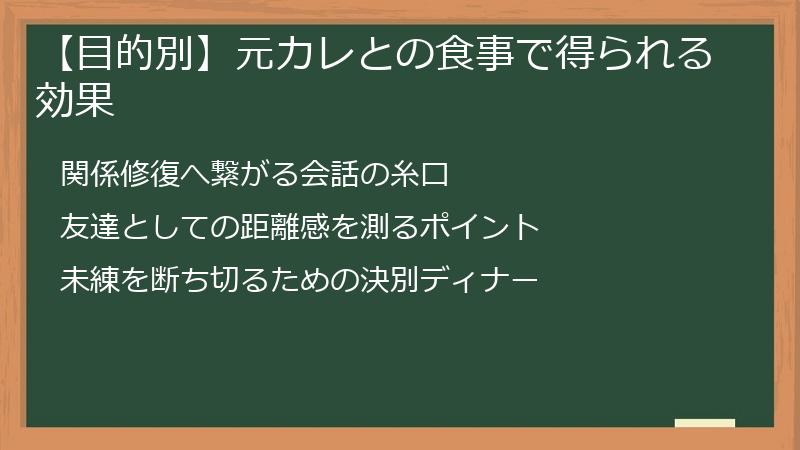 【目的別】元カレとの食事で得られる効果

関係修復へ繋がる会話の糸口

友達としての距離感を測るポイント

未練を断ち切るための決別ディナー